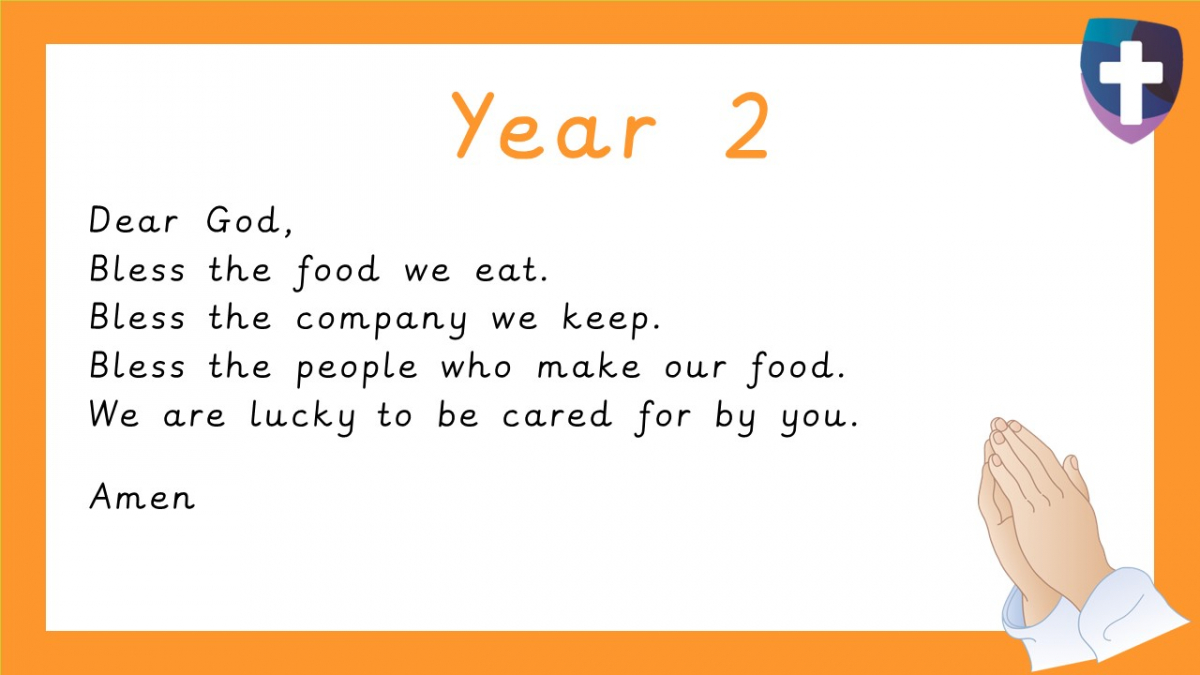 Year 2

Dear God,
Bless the food we eat.
Bless the company we keep.
Bless the people who make our food.
We are lucky to be cared for by you.

Amen